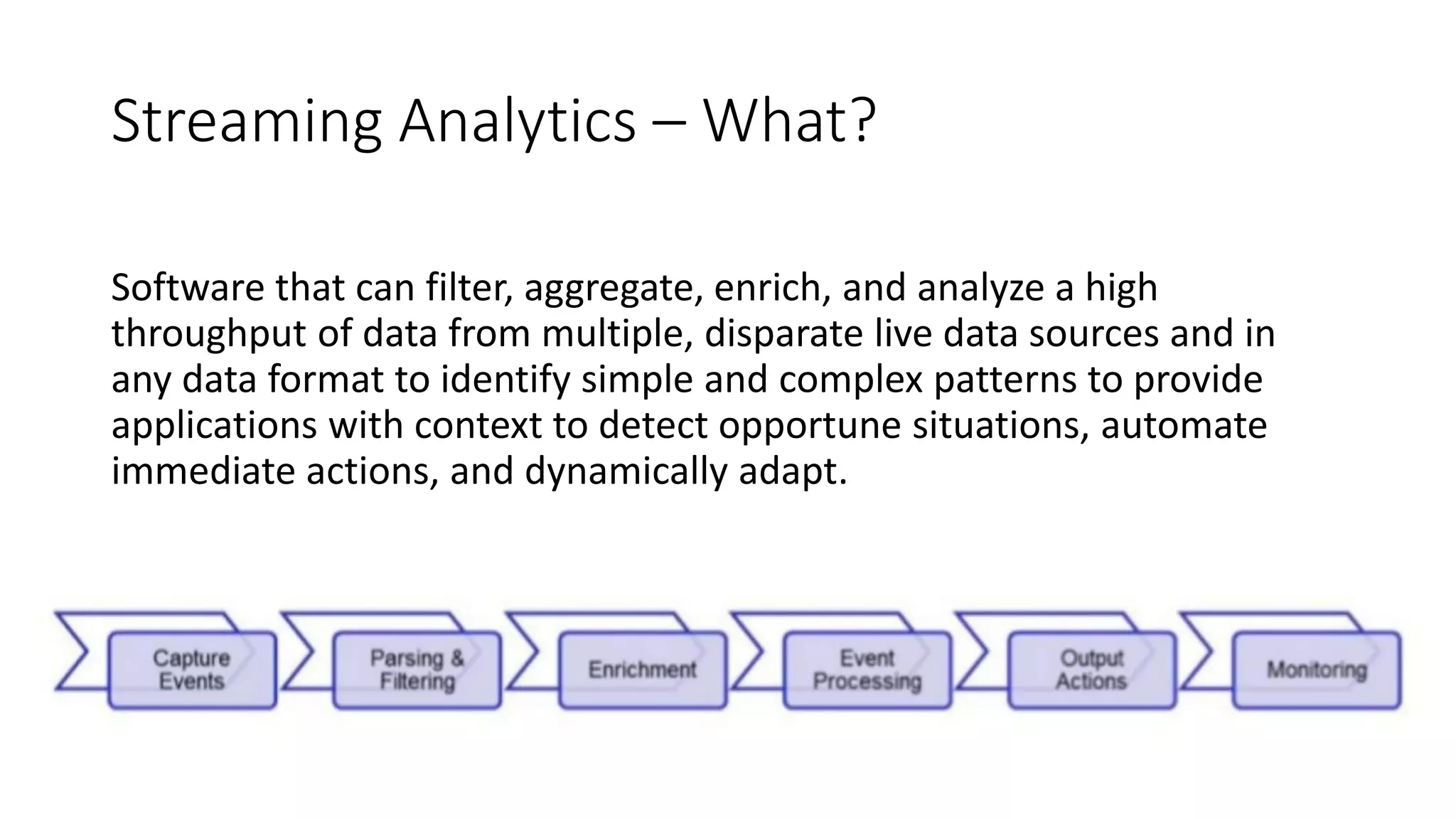 Streaming Analytics – What?

Software that can filter, aggregate, enrich, and analyze a high throughput of data from multiple, disparate live data sources and in any data format to identify simple and complex patterns to provide applications with context to detect opportune situations, automate immediate actions, and dynamically adapt.

Capture Events

Parsing & Filtering

Enrichment

Event Processing

Output Actions

Monitoring